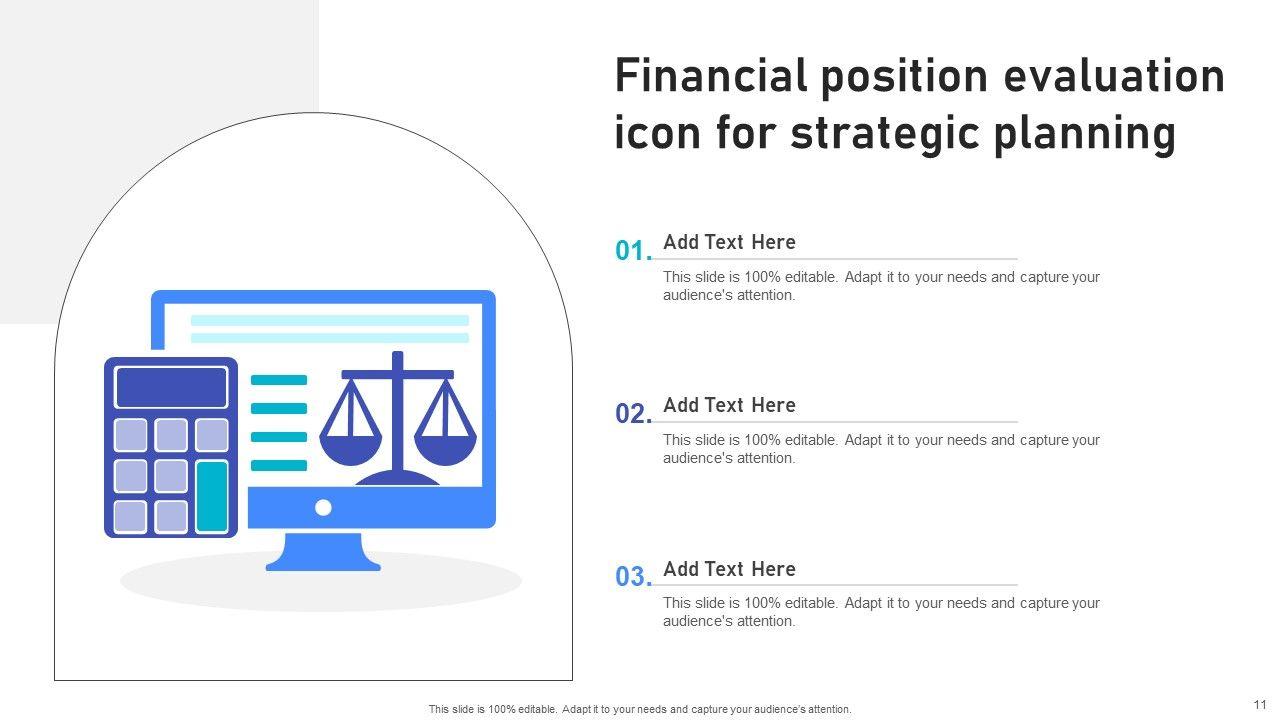 Financial position evaluation icon for strategic planning

01. Add Text Here

This slide is 100% editable. Adapt it to your needs and capture your audience's attention.

02. Add Text Here

This slide is 100% editable. Adapt it to your needs and capture your audience's attention.

03. Add Text Here

This slide is 100% editable. Adapt it to your needs and capture your audience's attention.

This slide is 100% editable. Adapt it to your needs and capture your audience's attention.

11